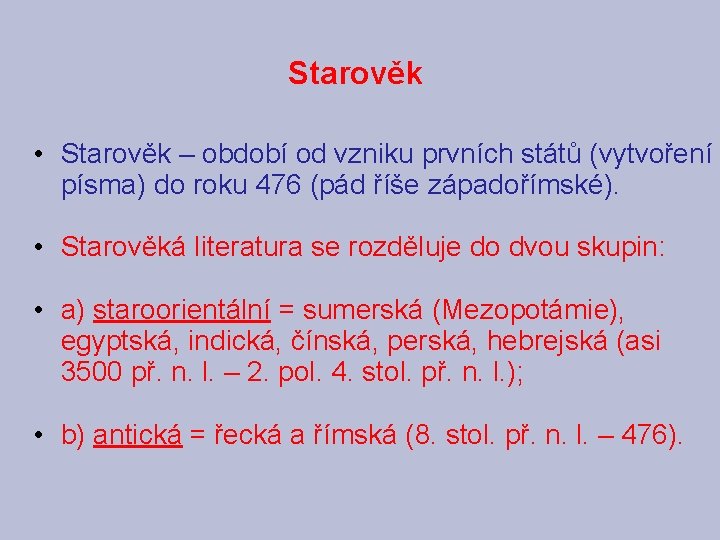 Starověk

• Starověk – období od vzniku prvních států (vytvoření písma) do roku 476 (pád říše západořímské).

• Starověká literatura se rozděluje do dvou skupin:

• a) staroorientální = sumerská (Mezopotámie), egyptská, indická, čínská, perská, hebrejská (asi 3500 př. n. l. – 2. pol. 4. stol. př. n. l.);

• b) antická = řecká a římská (8. stol. př. n. l. – 476).